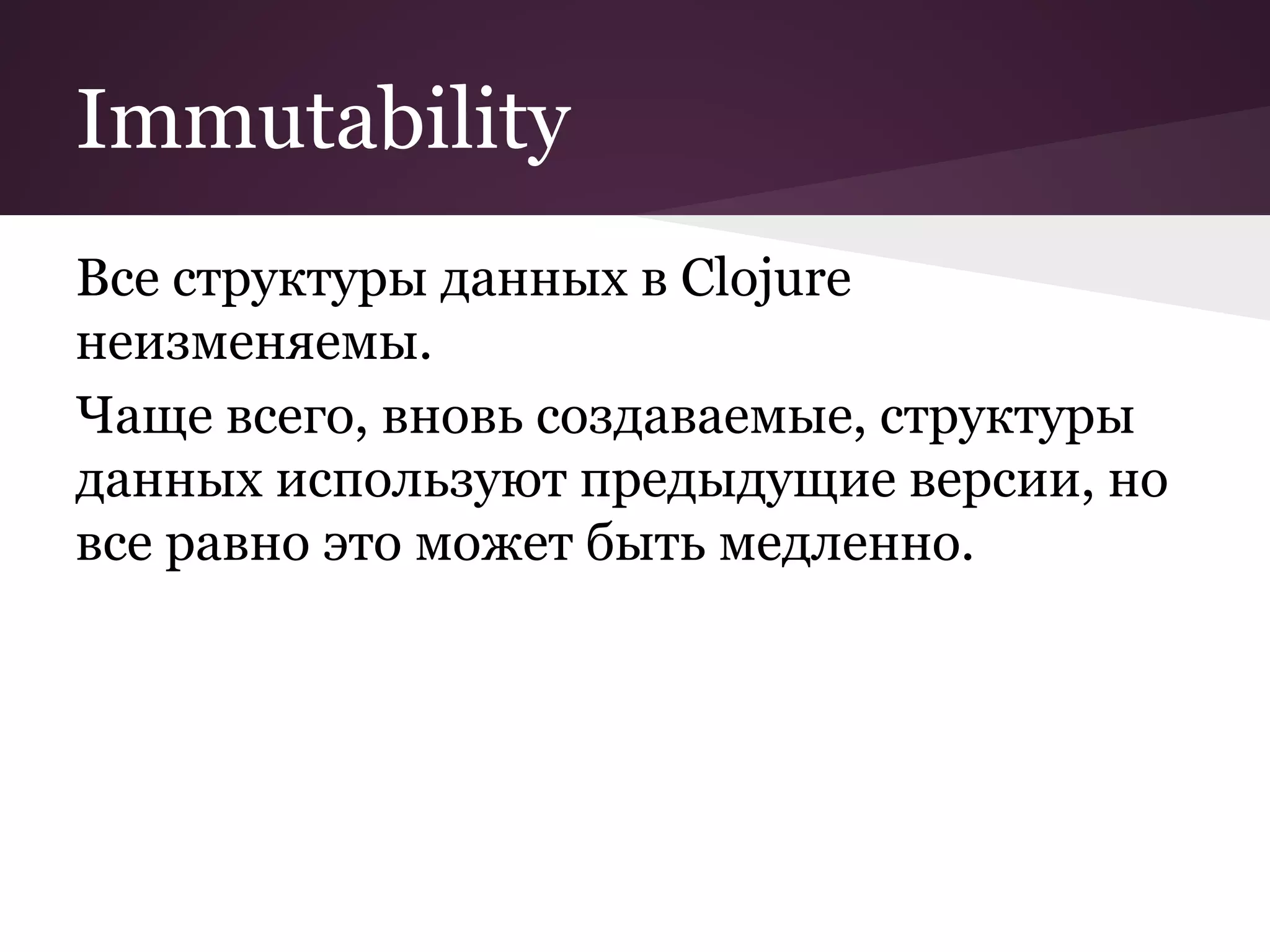 Immutability

Все структуры данных в Clojure неизменяемы.

Чаще всего, вновь создаваемые, структуры данных используют предыдущие версии, но все равно это может быть медленно.